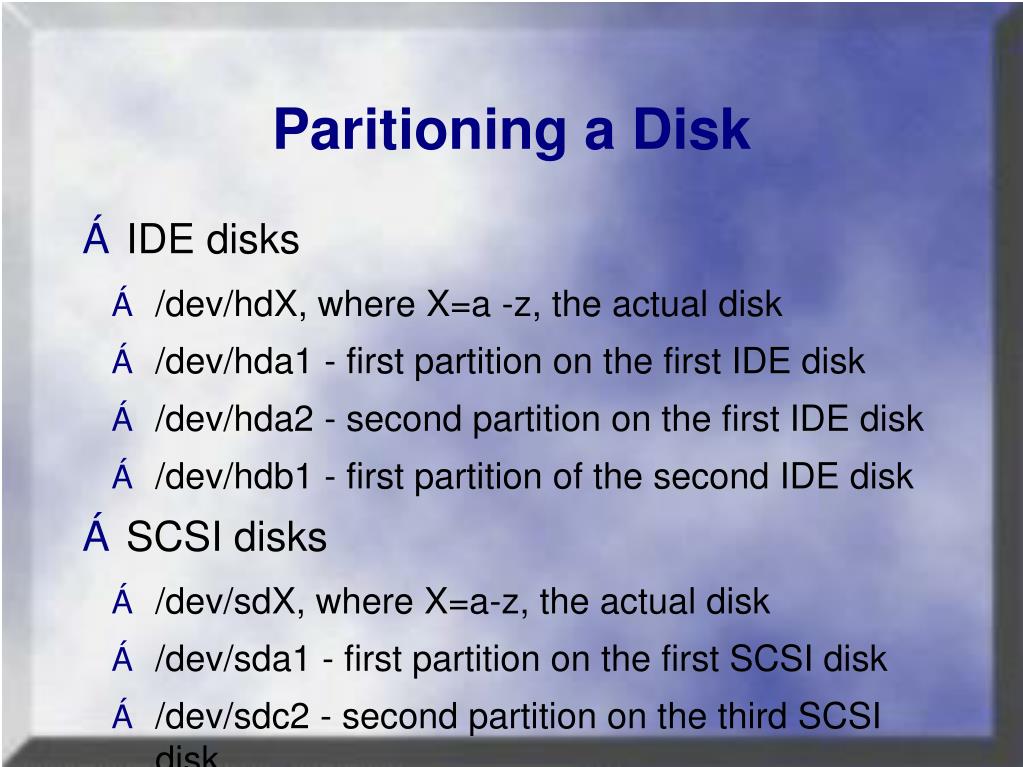 Paritioning a Disk

Á IDE disks

Á /dev/hdX, where X=a -z, the actual disk

Á /dev/hda1 - first partition on the first IDE disk

Á /dev/hda2 - second partition on the first IDE disk

Á /dev/hdb1 - first partition of the second IDE disk

Á SCSI disks

Á /dev/sdX, where X=a-z, the actual disk

Á /dev/sda1 - first partition on the first SCSI disk

Á /dev/sdc2 - second partition on the third SCSI disk